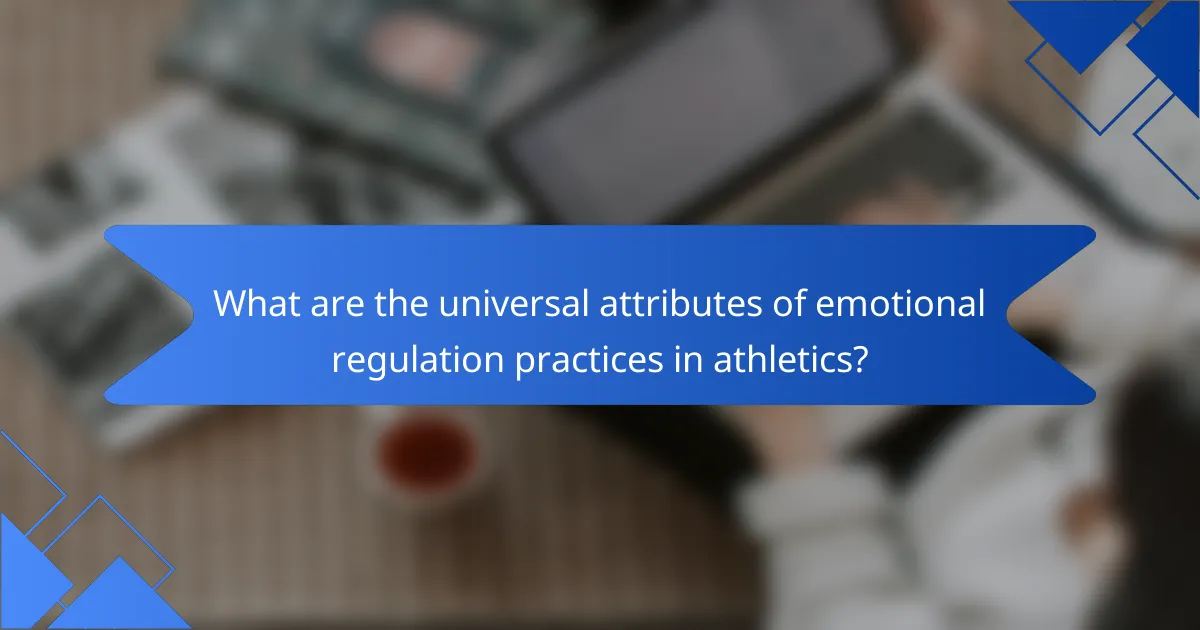 What are the universal attributes of emotional regulation practices in athletics?